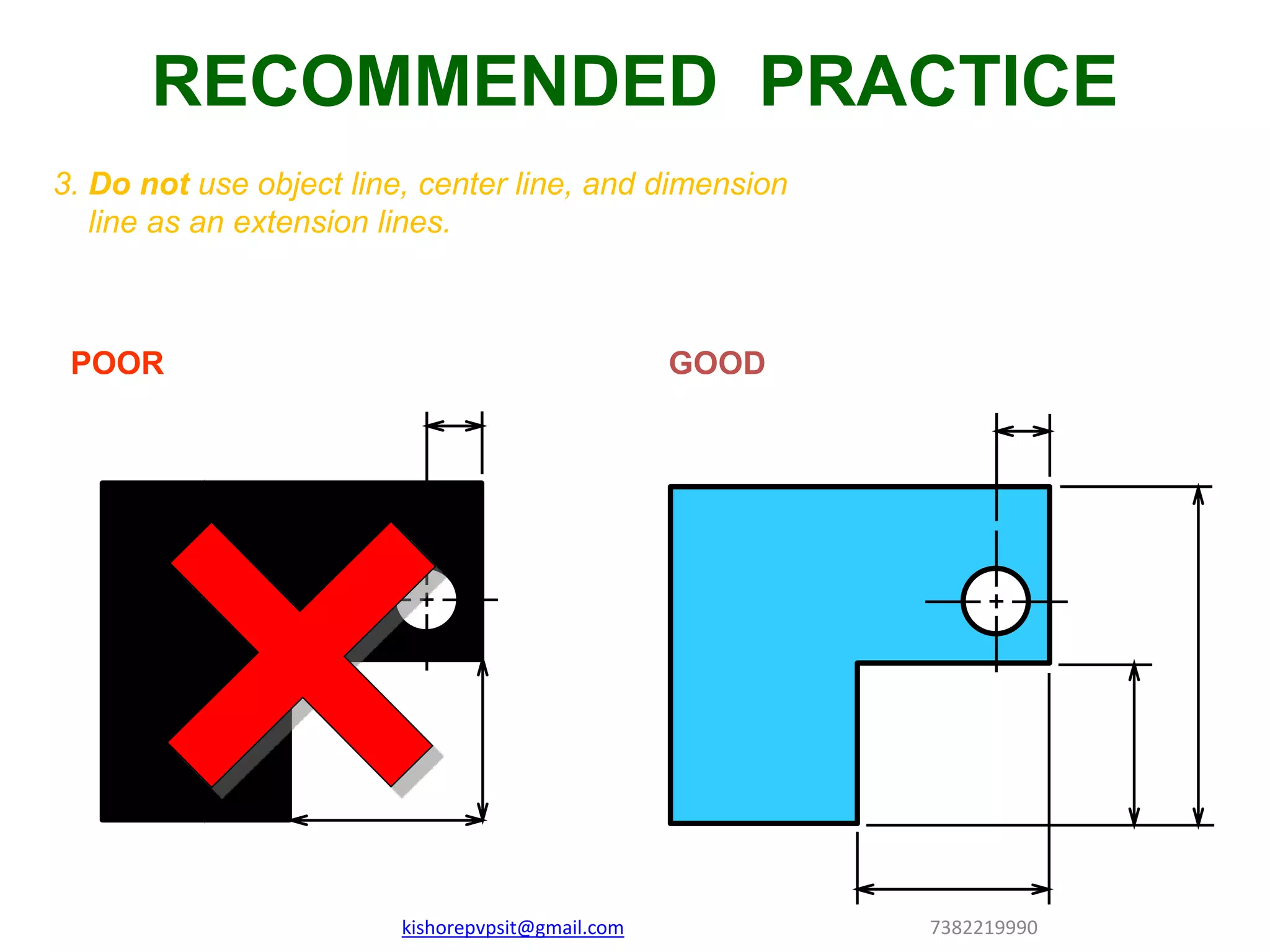 RECOMMENDED PRACTICE

3. Do not use object line, center line, and dimension line as an extension lines.

POOR

GOOD

kishorepvpsit@gmail.com

7382219990